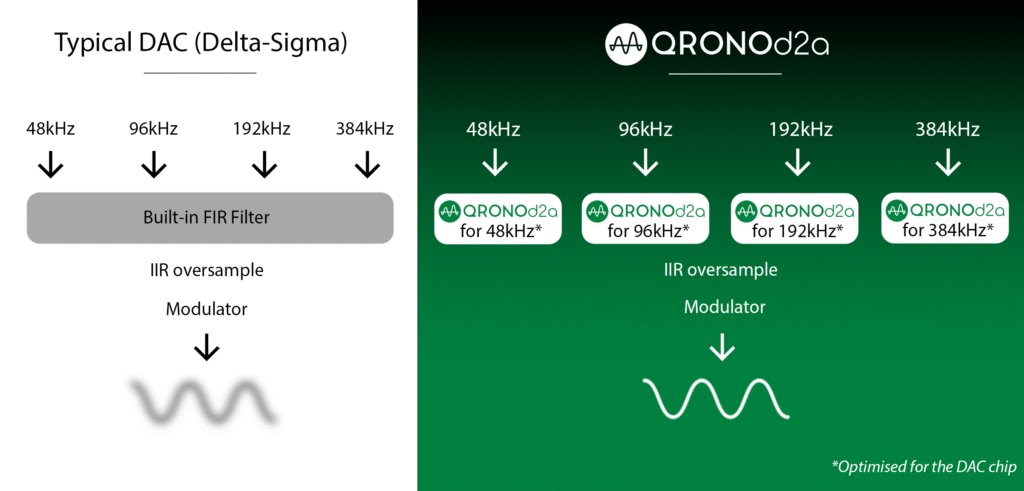 Typical DAC (Delta-Sigma)

48kHz 96kHz 192kHz 384kHz

Built-in FIR Filter

IIR oversample

Modulator

QRONOd2a

48kHz 96kHz 192kHz 384kHz

QRONOd2a for 48kHz*

QRONOd2a for 96kHz*

QRONOd2a for 192kHz*

QRONOd2a for 384kHz*

IIR oversample

Modulator

*Optimised for the DAC chip